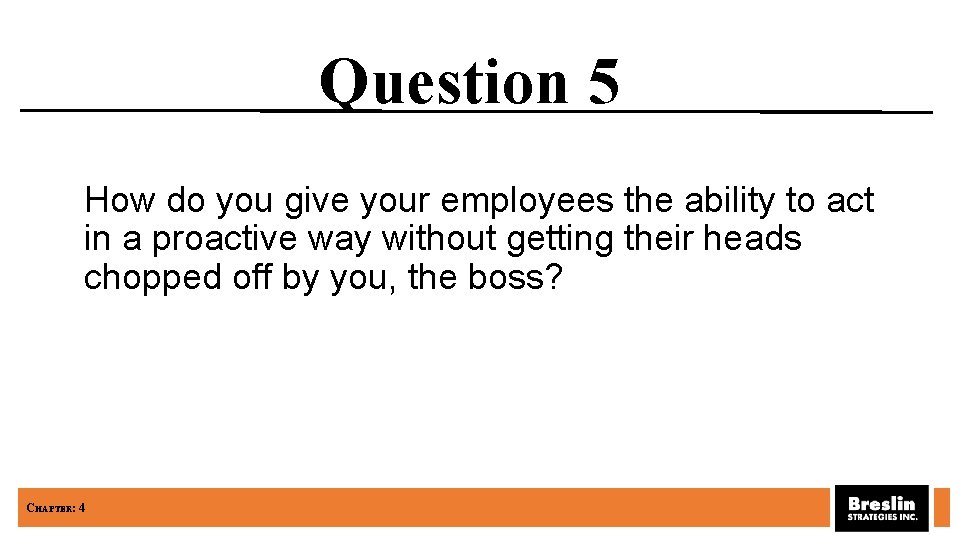 Question 5

How do you give your employees the ability to act in a proactive way without getting their heads chopped off by you, the boss?

CHAPTER: 4

Breslin STRATEGIES INC.